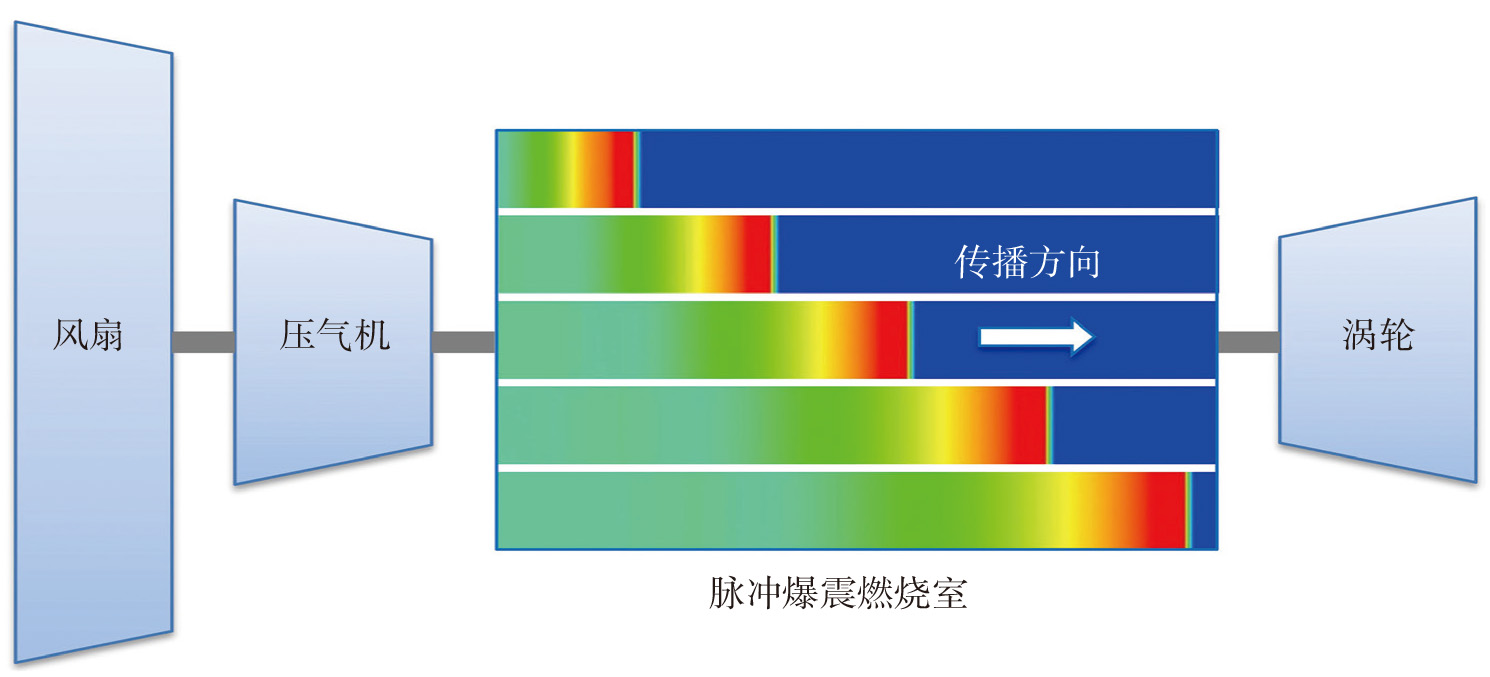 风扇

压气机

传播方向

涡轮

脉冲爆震燃烧室